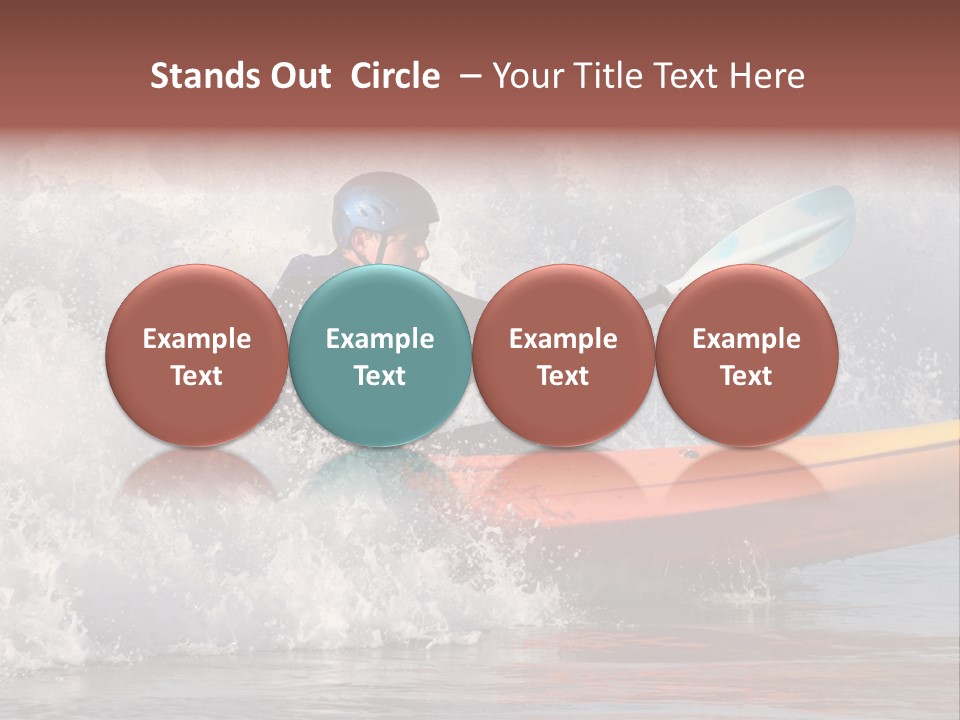 Stands Out Circle – Your Title Text Here

Example Text

Example Text

Example Text

Example Text